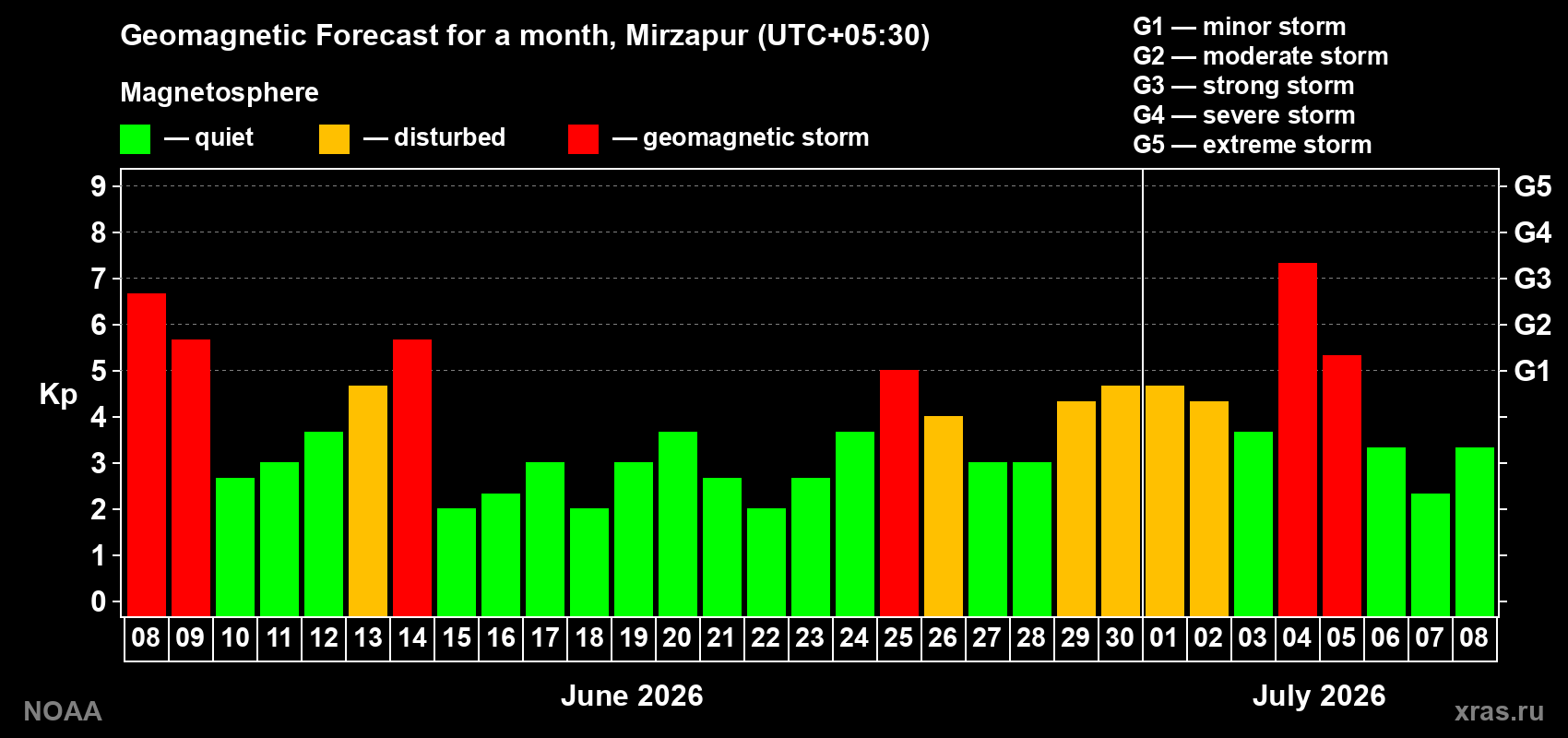 Geomagnetic Forecast for a month, Mirzapur (UTC+05:30)

Magnetosphere

— quiet — disturbed — geomagnetic storm

G1 — minor storm
G2 — moderate storm
G3 — strong storm
G4 — severe storm
G5 — extreme storm

Kp

9
8
7
6
5
4
3
2
1
0

G5
G4
G3
G2
G1

08 09 10 11 12 13 14 15 16 17 18 19 20 21 22 23 24 25 26 27 28 29 30 01 02 03 04 05 06 07 08

June 2026

July 2026

NOAA

xras.ru